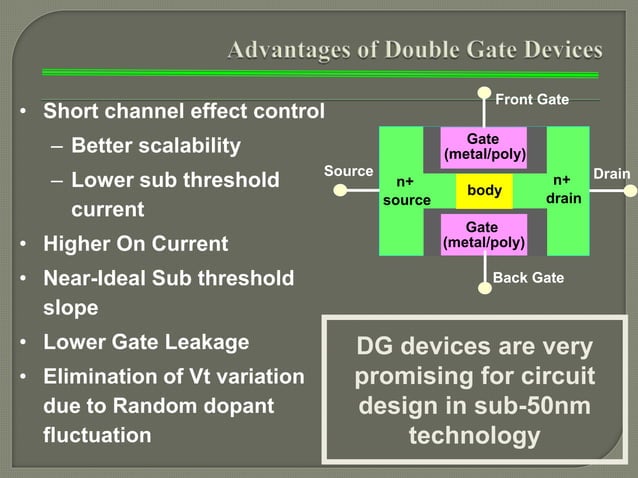 Advantages of Double Gate Devices

• Short channel effect control
 – Better scalability
 – Lower sub threshold current
• Higher On Current
• Near-Ideal Sub threshold slope
• Lower Gate Leakage
• Elimination of Vt variation due to Random dopant fluctuation

Front Gate
Gate (metal/poly)
Source
n+ source
body
n+ drain
Drain
Gate (metal/poly)
Back Gate

DG devices are very promising for circuit design in sub-50nm technology